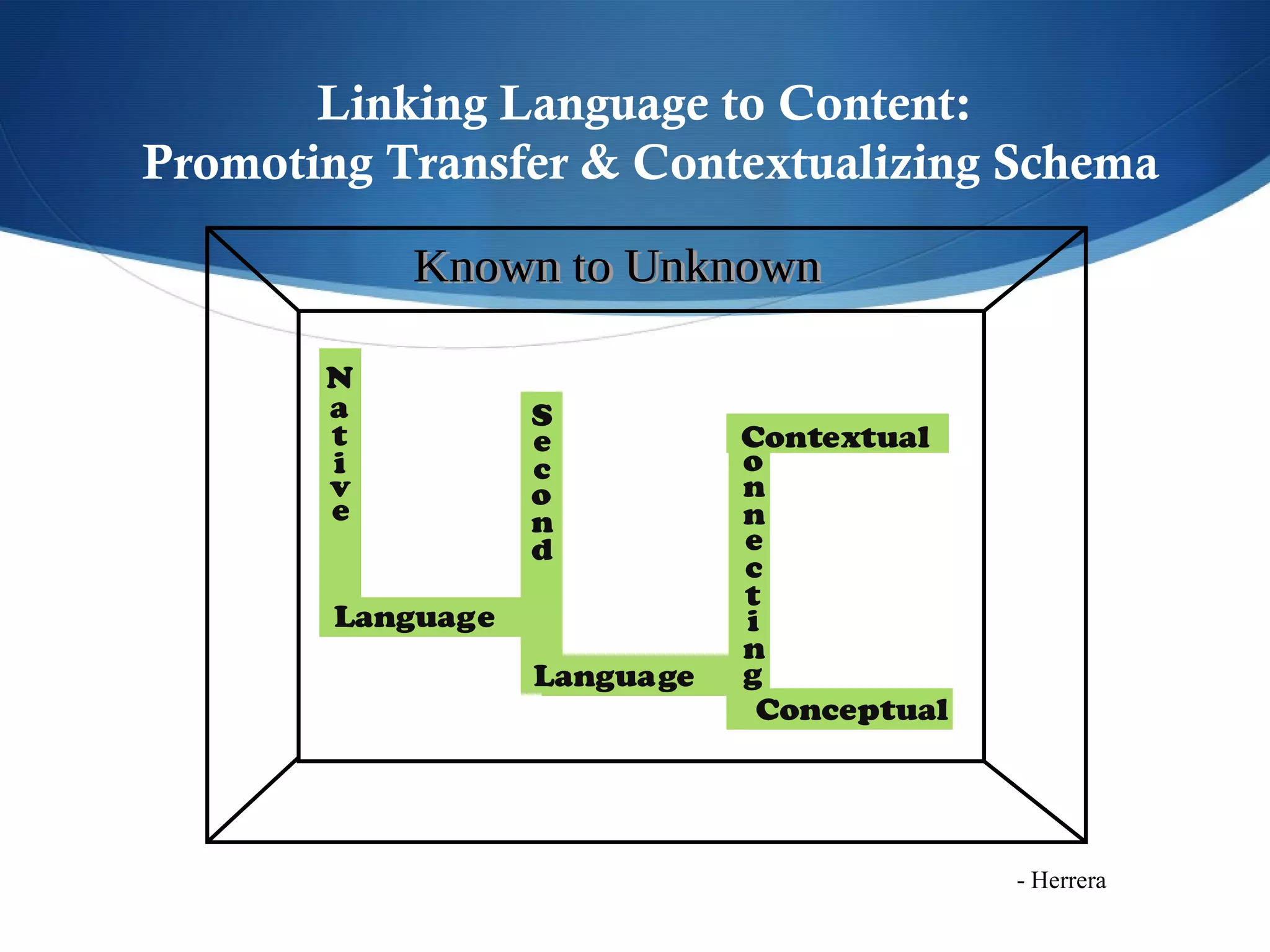 Linking Language to Content:
Promoting Transfer & Contextualizing Schema

Known to Unknown

Native
Language

Second
Language

Contextual
Connecting
Conceptual

- Herrera